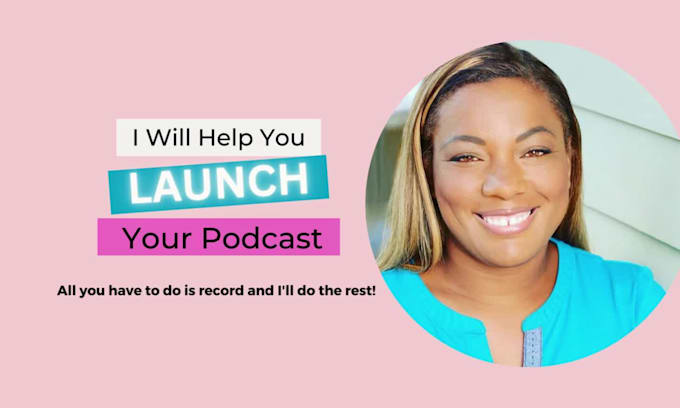 I Will Help You
LAUNCH
Your Podcast

All you have to do is record and I'll do the rest!